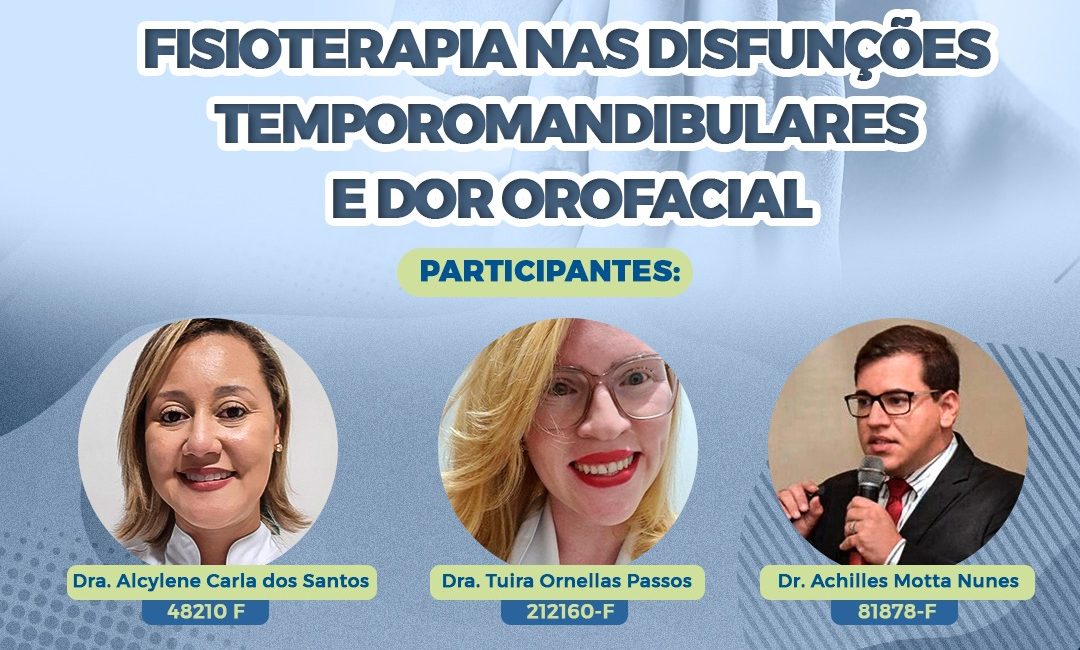 FISIOTERAPIA NAS DISFUNÇÕES TEMPOROMANDIBULARES E DOR OROFACIAL

PARTICIPANTES:

Dra. Alcylene Carla dos Santos
48210 F

Dra. Tuira Ornellas Passos
212160-F

Dr. Achilles Motta Nunes
81878-F